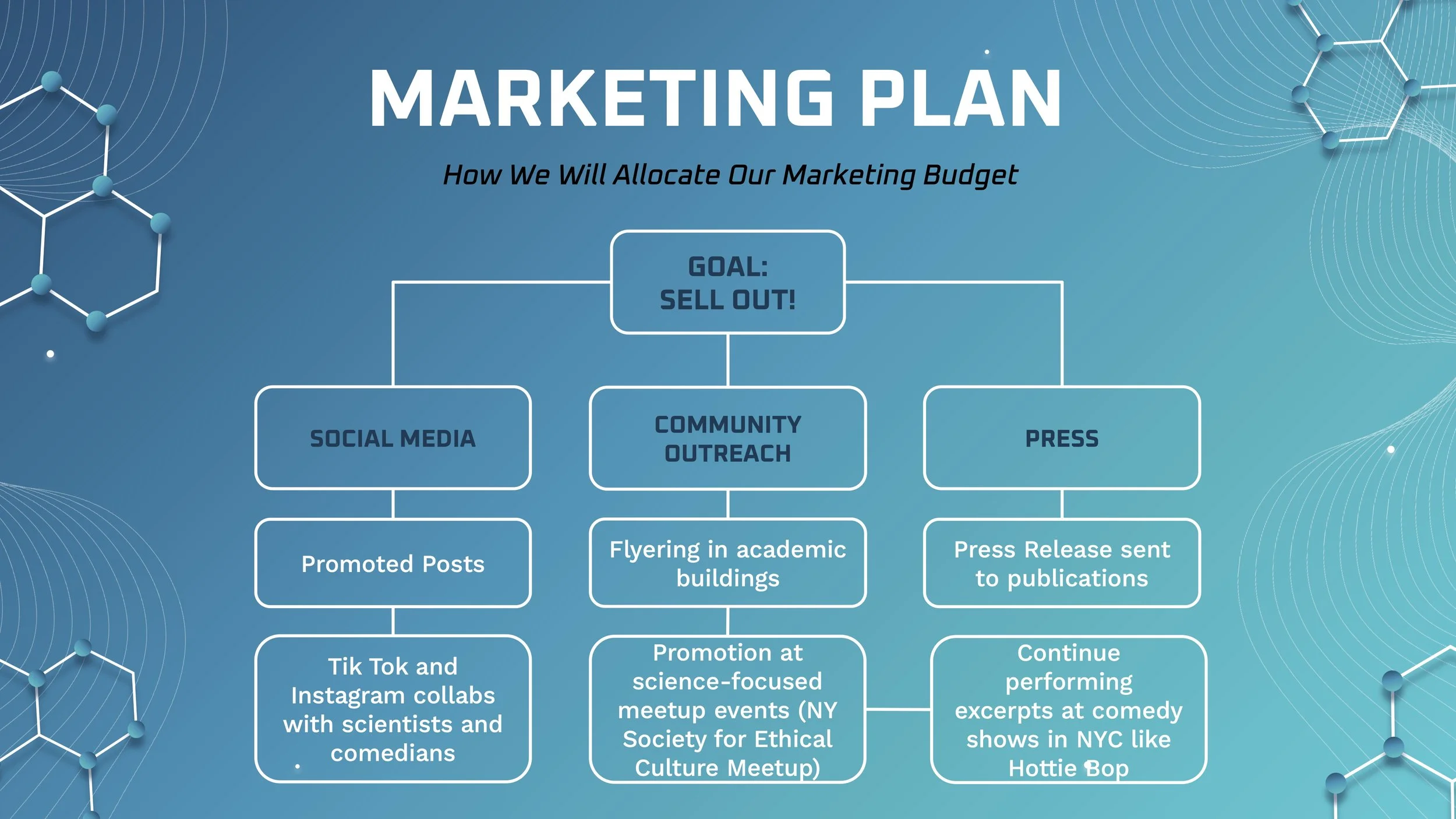 MARKETING PLAN

How We Will Allocate Our Marketing Budget

GOAL:
SELL OUT!

SOCIAL MEDIA

Promoted Posts

Tik Tok and Instagram collabs with scientists and comedians

COMMUNITY OUTREACH

Flyering in academic buildings

Promotion at science-focused meetup events (NY Society for Ethical Culture Meetup)

PRESS

Press Release sent to publications

Continue performing excerpts at comedy shows in NYC like Hottie Bop